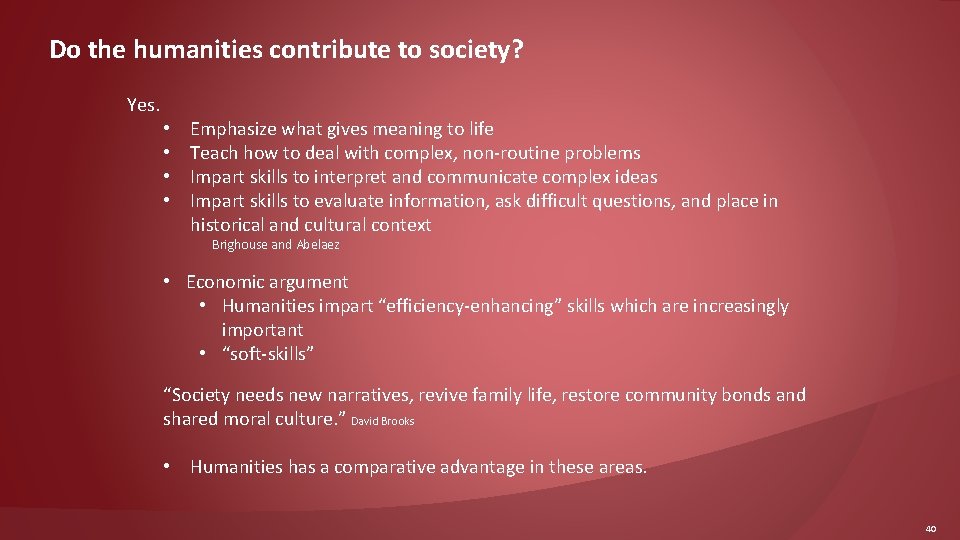 Do the humanities contribute to society?

Yes.

• Emphasize what gives meaning to life
• Teach how to deal with complex, non-routine problems
• Impart skills to interpret and communicate complex ideas
• Impart skills to evaluate information, ask difficult questions, and place in historical and cultural context

Brighouse and Abelaez

• Economic argument
• Humanities impart "efficiency-enhancing" skills which are increasingly important
• "soft-skills"

"Society needs new narratives, revive family life, restore community bonds and shared moral culture." David Brooks

• Humanities has a comparative advantage in these areas.

40